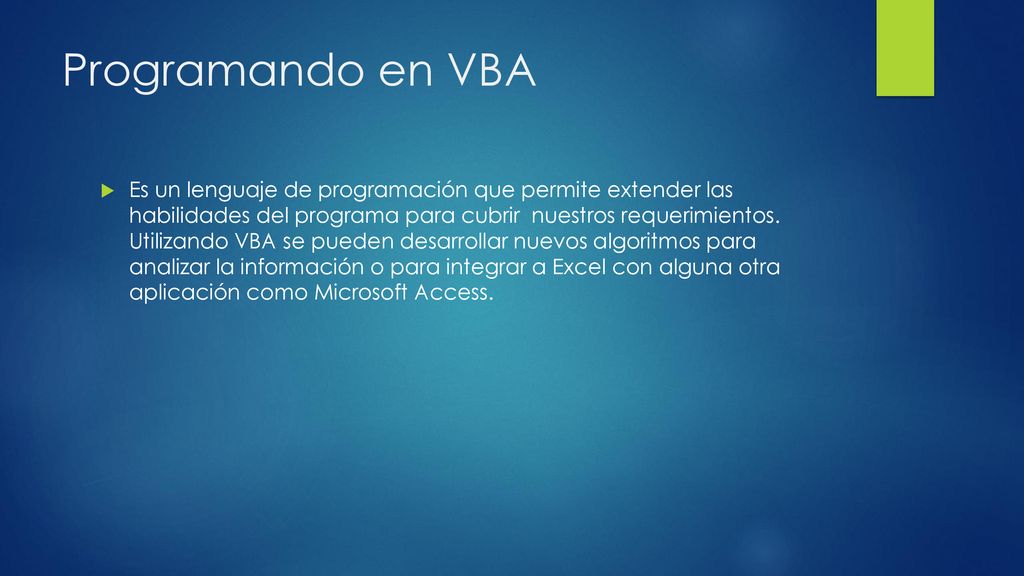 Programando en VBA

Es un lenguaje de programación que permite extender las habilidades del programa para cubrir nuestros requerimientos. Utilizando VBA se pueden desarrollar nuevos algoritmos para analizar la información o para integrar a Excel con alguna otra aplicación como Microsoft Access.